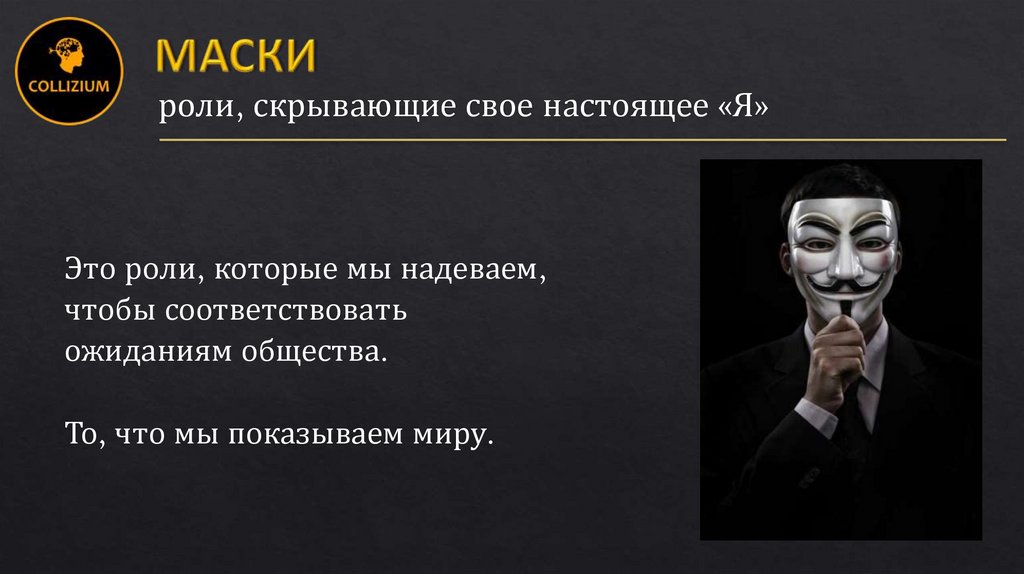 COLLIZIUM

МАСКИ

роли, скрывающие свое настоящее «Я»

Это роли, которые мы надеваем, чтобы соответствовать ожиданиям общества.

То, что мы показываем миру.